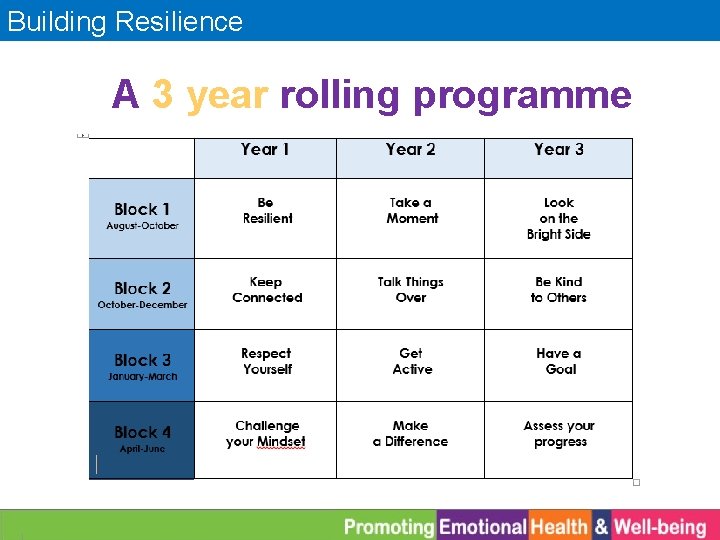 Building Resilience

A 3 year rolling programme

| | Year 1 | Year 2 | Year 3 |
|---|---|---|---|
| Block 1 August-October | Be Resilient | Take a Moment | Look on the Bright Side |
| Block 2 October-December | Keep Connected | Talk Things Over | Be Kind to Others |
| Block 3 January-March | Respect Yourself | Get Active | Have a Goal |
| Block 4 April-June | Challenge your Mindset | Make a Difference | Assess your progress |

Promoting Emotional Health & Well-being